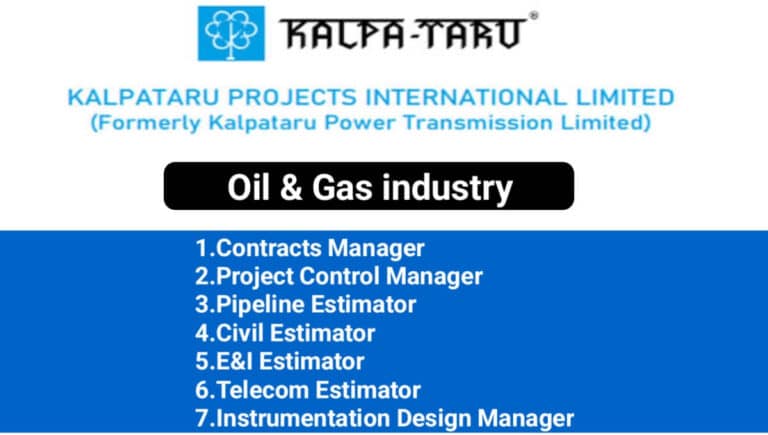 KALPA-TARU®

KALPATARU PROJECTS INTERNATIONAL LIMITED
(Formerly Kalpataru Power Transmission Limited)

Oil & Gas industry

1.Contracts Manager
2.Project Control Manager
3.Pipeline Estimator
4.Civil Estimator
5.E&I Estimator
6.Telecom Estimator
7.Instrumentation Design Manager